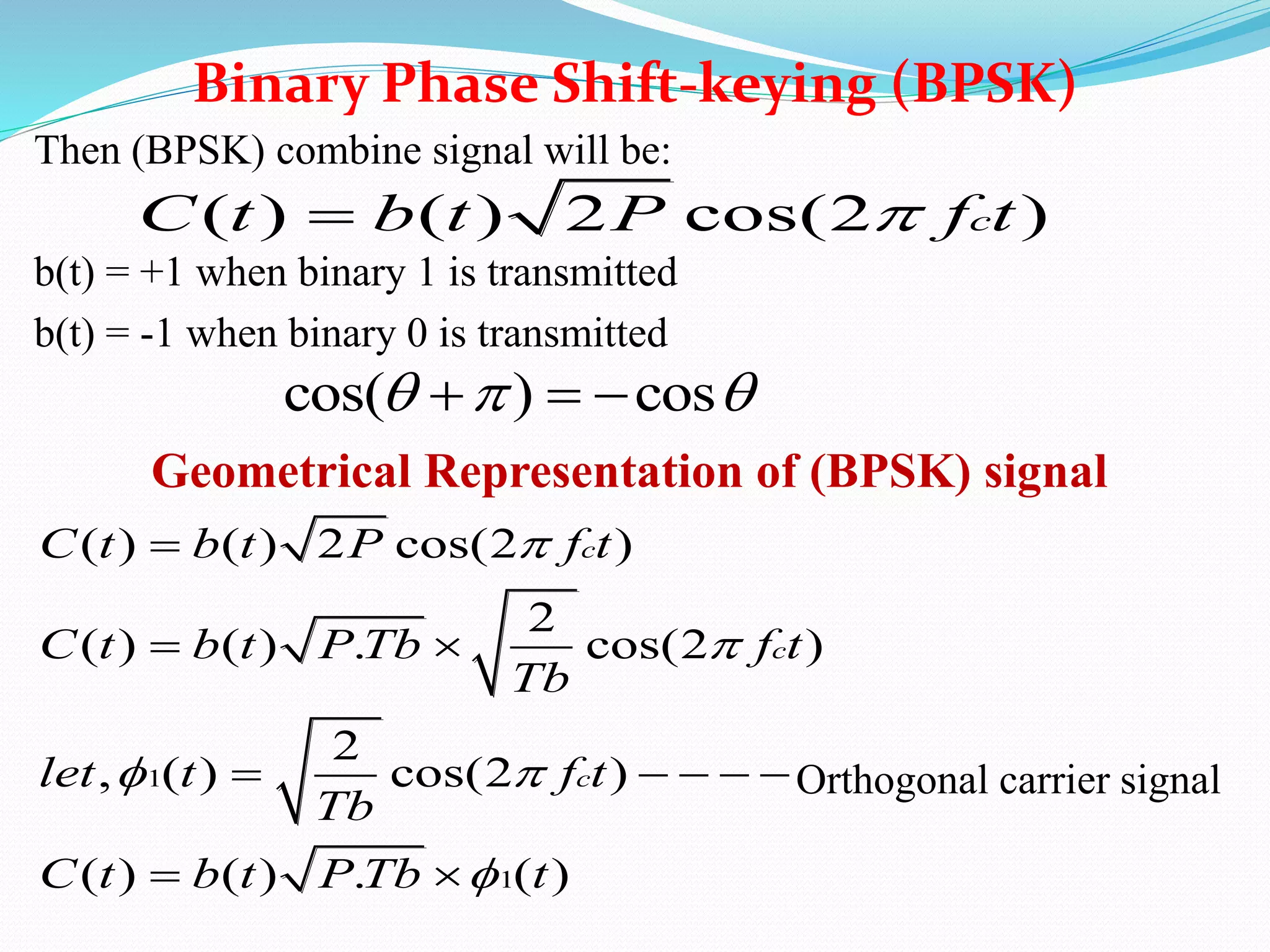 Binary Phase Shift-keying (BPSK)

Then (BPSK) combine signal will be:

$C(t) = b(t)\sqrt{2P}\cos(2\pi f_c t)$

b(t) = +1 when binary 1 is transmitted

b(t) = -1 when binary 0 is transmitted

$\cos(\theta + \pi) = -\cos\theta$

Geometrical Representation of (BPSK) signal

$C(t) = b(t)\sqrt{2P}\cos(2\pi f_c t)$

$C(t) = b(t)\sqrt{P.Tb} \times \sqrt{\frac{2}{Tb}}\cos(2\pi f_c t)$

$let, \phi_1(t) = \sqrt{\frac{2}{Tb}}\cos(2\pi f_c t) ----$ Orthogonal carrier signal

$C(t) = b(t)\sqrt{P.Tb} \times \phi_1(t)$